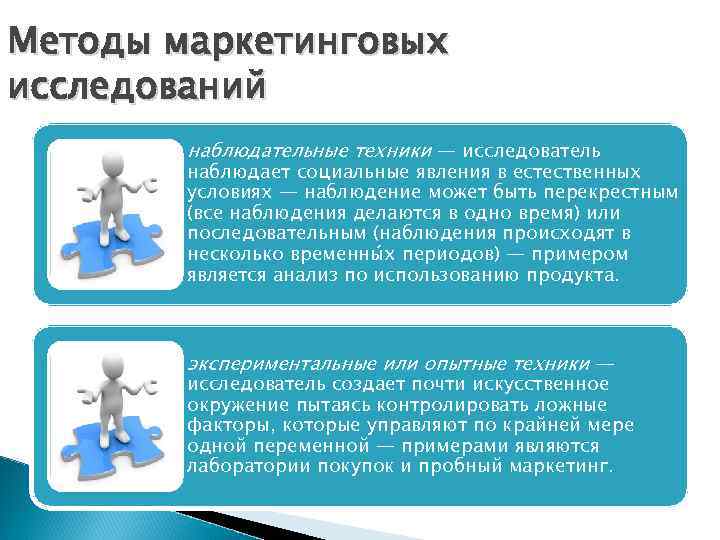 Методы маркетинговых исследований

наблюдательные техники — исследователь наблюдает социальные явления в естественных условиях — наблюдение может быть перекрестным (все наблюдения делаются в одно время) или последовательным (наблюдения происходят в несколько временны́х периодов) — примером является анализ по использованию продукта.

экспериментальные или опытные техники — исследователь создает почти искусственное окружение пытаясь контролировать ложные факторы, которые управляют по крайней мере одной переменной — примерами являются лаборатории покупок и пробный маркетинг.